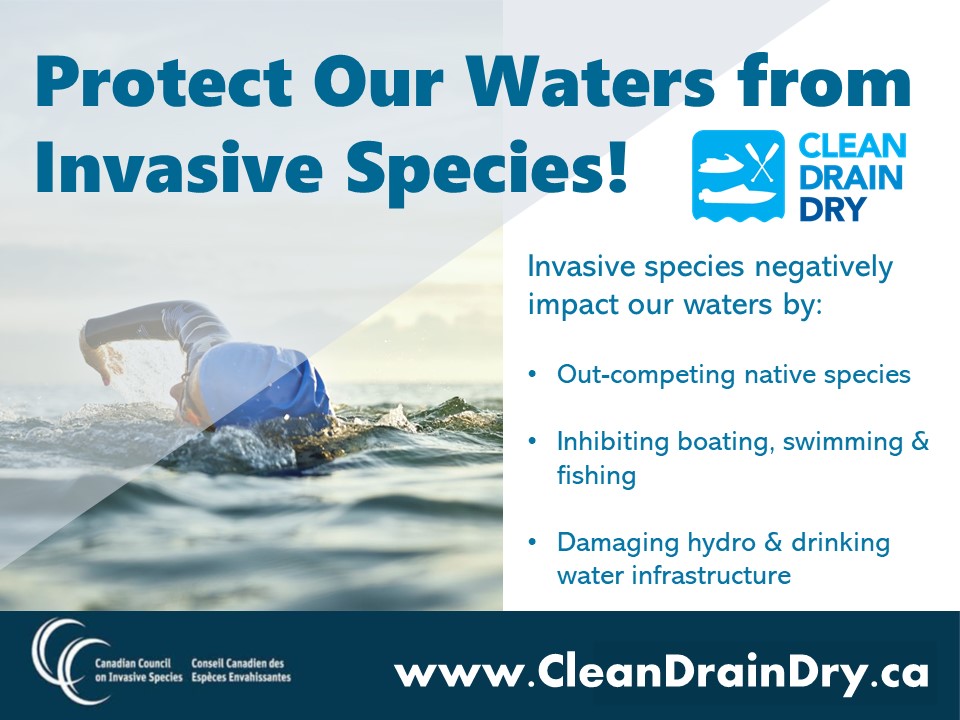 Protect Our Waters from Invasive Species!

CLEAN DRAIN DRY

Invasive species negatively impact our waters by:

• Out-competing native species

• Inhibiting boating, swimming & fishing

• Damaging hydro & drinking water infrastructure

Canadian Council on Invasive Species Conseil Canadien des Espèces Envahissantes

www.CleanDrainDry.ca